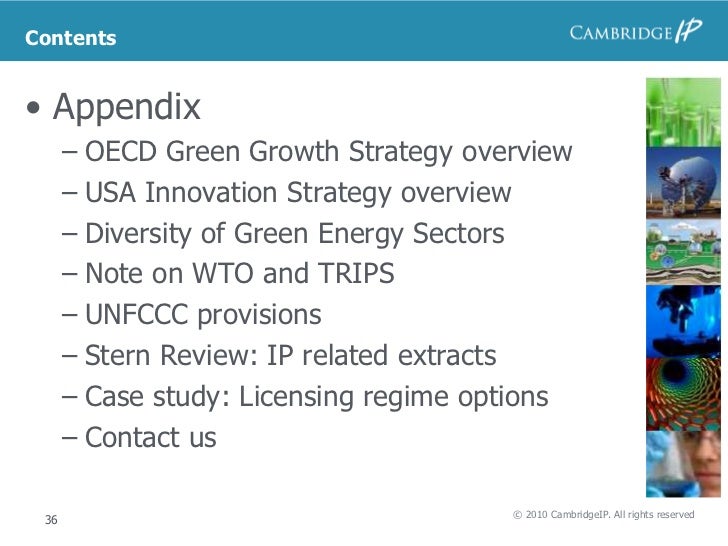 Contents

CAMBRIDGE IP

• Appendix
– OECD Green Growth Strategy overview
– USA Innovation Strategy overview
– Diversity of Green Energy Sectors
– Note on WTO and TRIPS
– UNFCCC provisions
– Stern Review: IP related extracts
– Case study: Licensing regime options
– Contact us

36

© 2010 CambridgeIP. All rights reserved